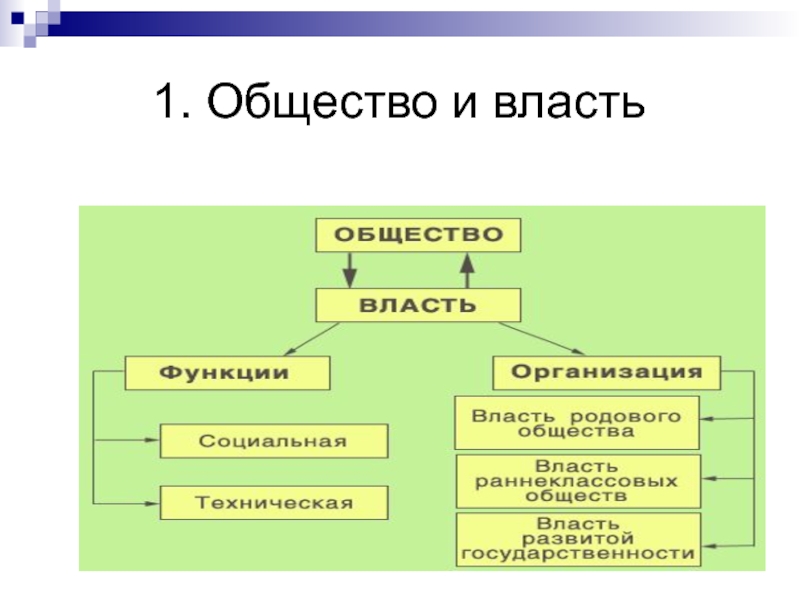 1. Общество и власть

ОБЩЕСТВО

ВЛАСТЬ

Функции

Социальная

Техническая

Организация

Власть родового общества

Власть раннеклассовых обществ

Власть развитой государственности